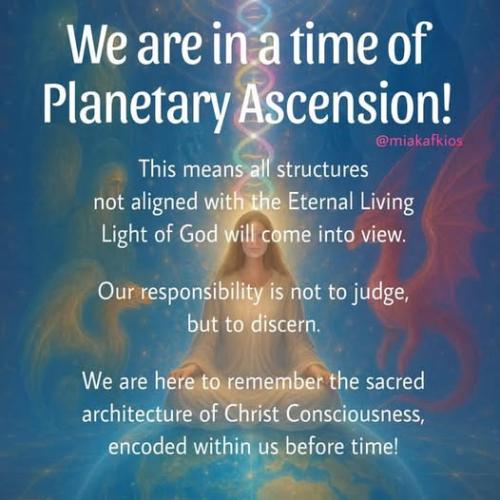 We are in a time of Planetary Ascension!

@miakafkios

This means all structures not aligned with the Eternal Living Light of God will come into view.

Our responsibility is not to judge, but to discern.

We are here to remember the sacred architecture of Christ Consciousness, encoded within us before time!